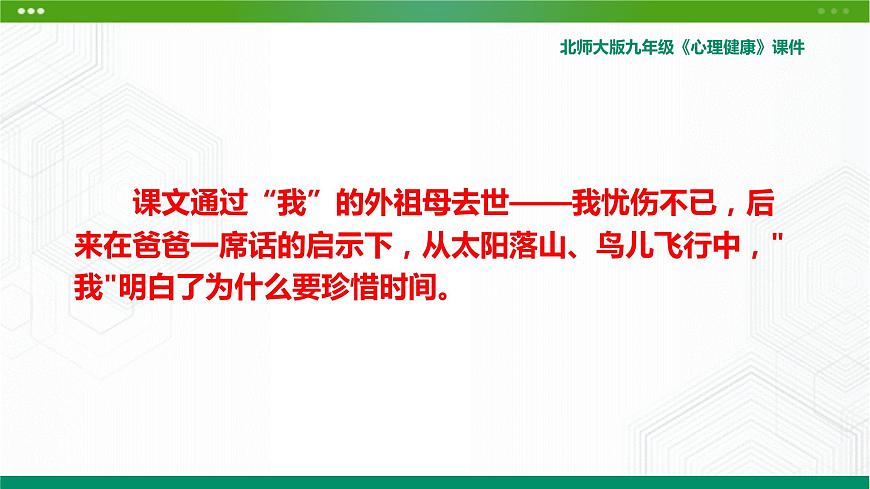 北师大版九年级《心理健康》课件

课文通过“我”的外祖母去世——我忧伤不已，后来在爸爸一席话的启示下，从太阳落山、鸟儿飞行中，"我"明白了为什么要珍惜时间。